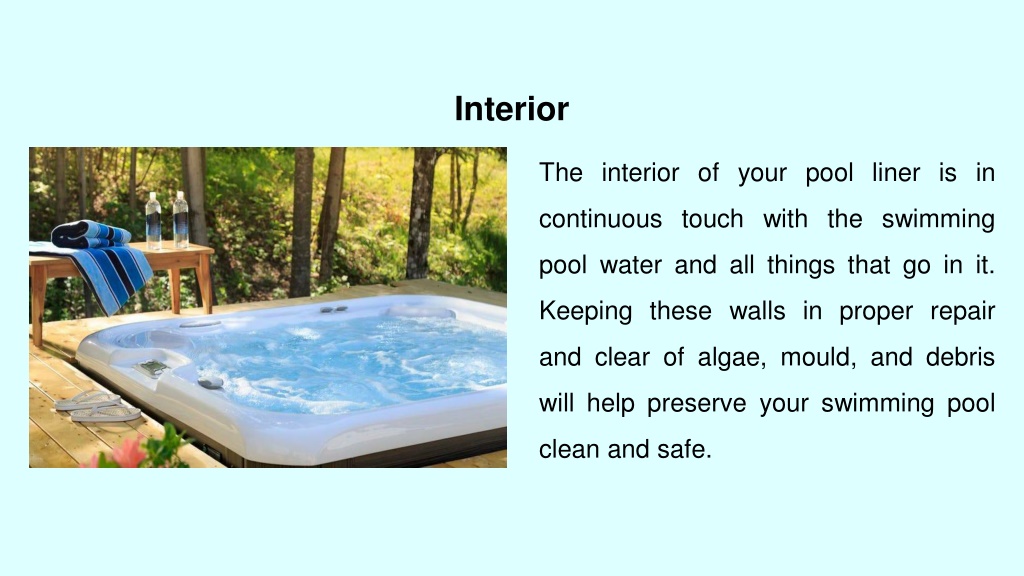 Interior

The interior of your pool liner is in continuous touch with the swimming pool water and all things that go in it. Keeping these walls in proper repair and clear of algae, mould, and debris will help preserve your swimming pool clean and safe.